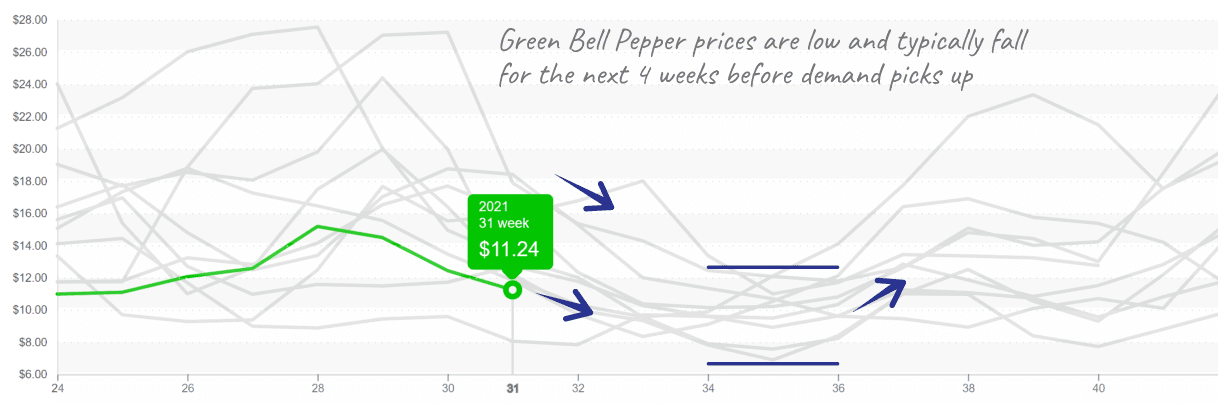 $28.00
$26.00
$24.00
$22.00
$20.00
$18.00
$16.00
$14.00
$12.00
$10.00
$8.00
$6.00

Green Bell Pepper prices are low and typically fall for the next 4 weeks before demand picks up

2021
31 week
$11.24

24 26 28 30 31 32 34 36 38 40